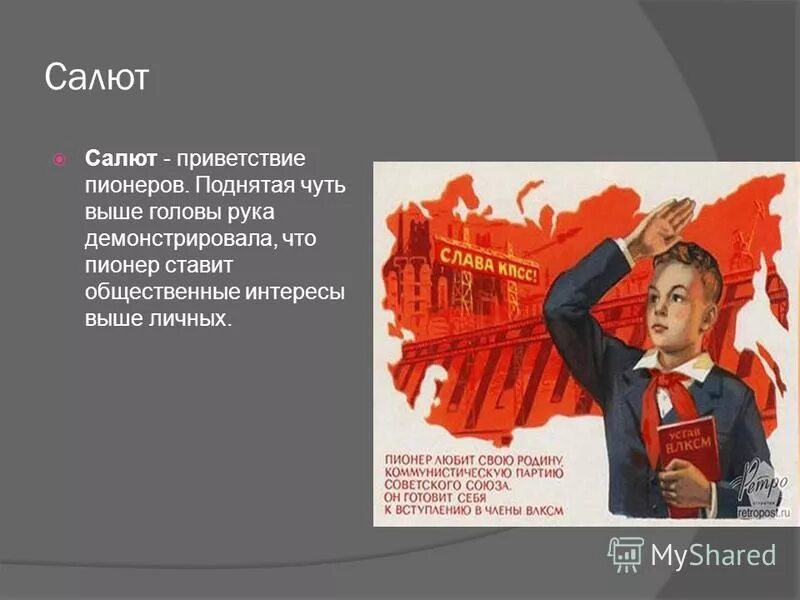 Салют

Салют - приветствие пионеров. Поднятая чуть выше головы рука демонстрировала, что пионер ставит общественные интересы выше личных.

СЛАВА КПСС!

УСТАВ ВЛКСМ

ПИОНЕР ЛЮБИТ СВОЮ РОДИНУ, КОММУНИСТИЧЕСКУЮ ПАРТИЮ СОВЕТСКОГО СОЮЗА. ОН ГОТОВИТ СЕБЯ К ВСТУПЛЕНИЮ В ЧЛЕНЫ ВЛКСМ

Ретро
retropost.ru

MyShared